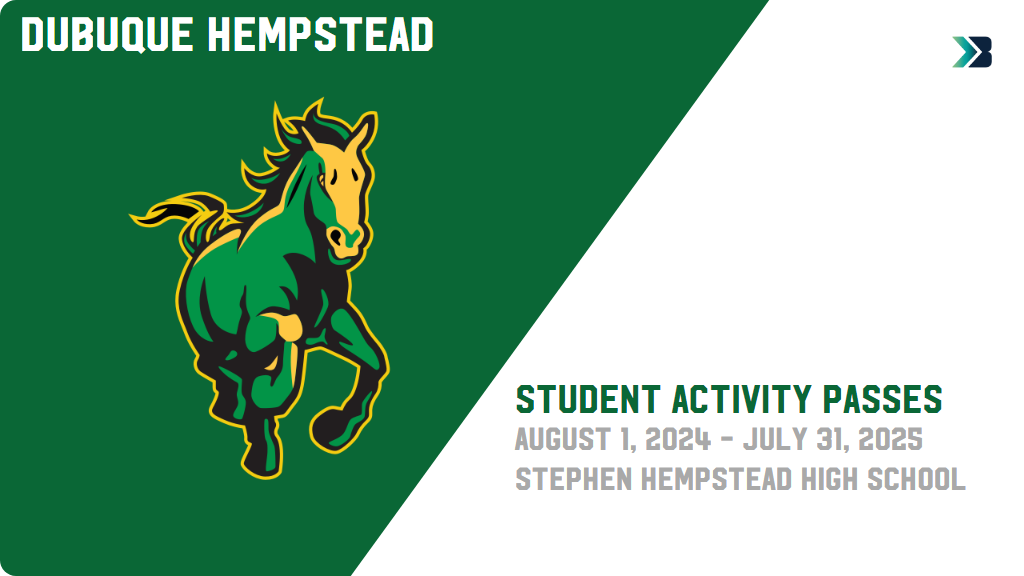 DUBUQUE HEMPSTEAD

STUDENT ACTIVITY PASSES
AUGUST 1, 2024 - JULY 31, 2025
STEPHEN HEMPSTEAD HIGH SCHOOL